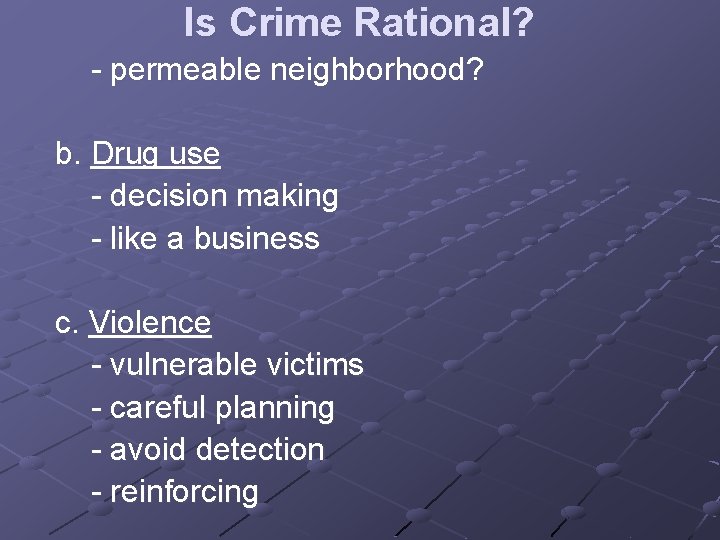 Is Crime Rational?

- permeable neighborhood?

b. Drug use
- decision making
- like a business

c. Violence
- vulnerable victims
- careful planning
- avoid detection
- reinforcing